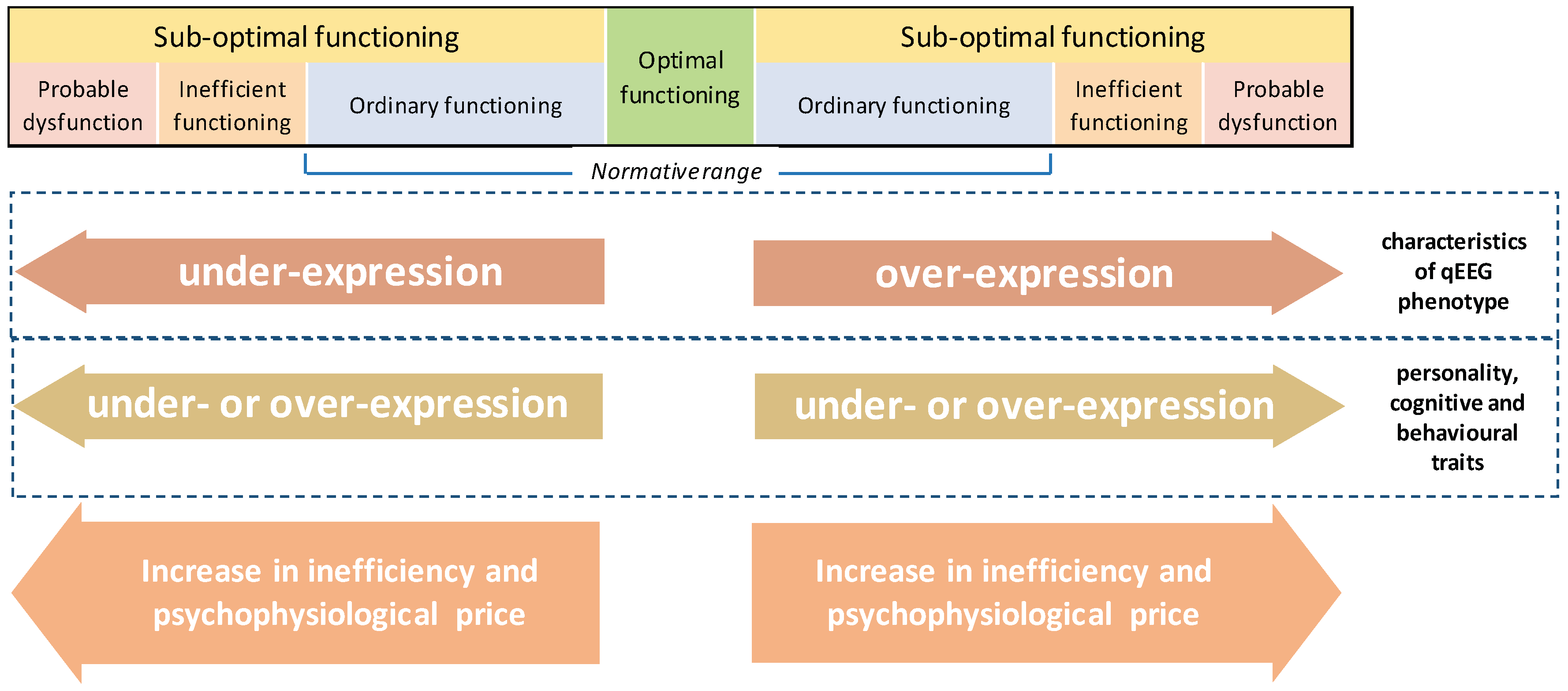 Sub-optimal functioning

Optimal functioning

Sub-optimal functioning

Probable dysfunction

Inefficient functioning

Ordinary functioning

Ordinary functioning

Inefficient functioning

Probable dysfunction

Normative range

under-expression

over-expression

characteristics of qEEG phenotype

under- or over-expression

under- or over-expression

personality, cognitive and behavioural traits

Increase in inefficiency and psychophysiological price

Increase in inefficiency and psychophysiological price